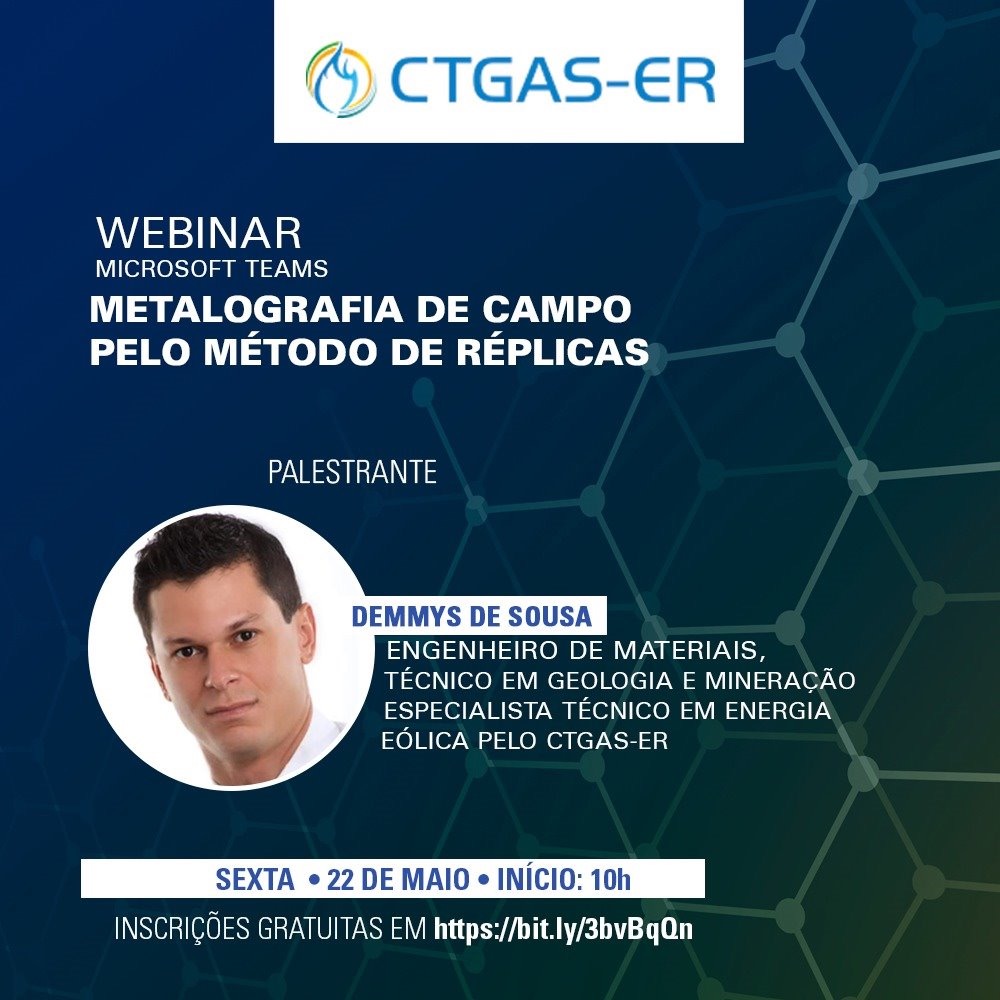 CTGAS-ER

WEBINAR
MICROSOFT TEAMS
METALOGRAFIA DE CAMPO PELO MÉTODO DE RÉPLICAS

PALESTRANTE

DEMMYS DE SOUSA
ENGENHEIRO DE MATERIAIS, TÉCNICO EM GEOLOGIA E MINERAÇÃO ESPECIALISTA TÉCNICO EM ENERGIA EÓLICA PELO CTGAS-ER

SEXTA • 22 DE MAIO • INÍCIO: 10h
INSCRIÇÕES GRATUITAS EM https://bit.ly/3bvBqQn